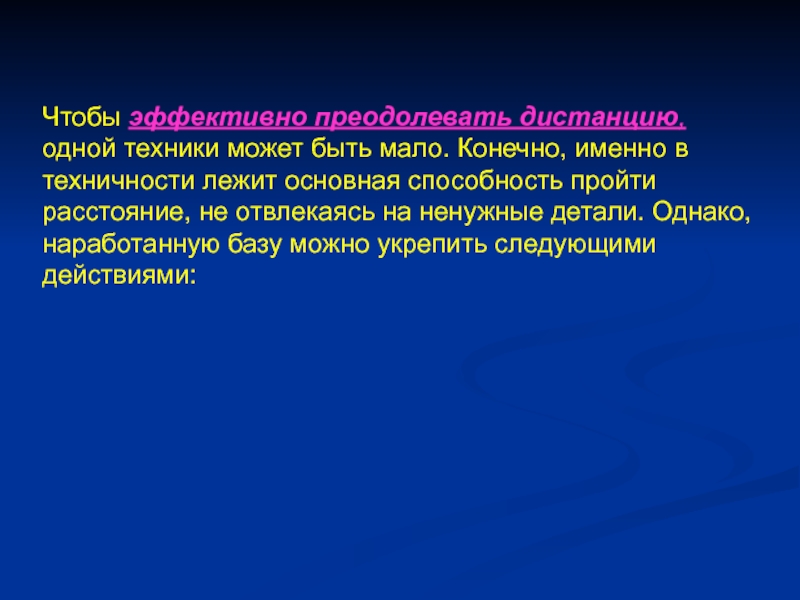 Чтобы эффективно преодолевать дистанцию, одной техники может быть мало. Конечно, именно в техничности лежит основная способность пройти расстояние, не отвлекаясь на ненужные детали. Однако, наработанную базу можно укрепить следующими действиями: